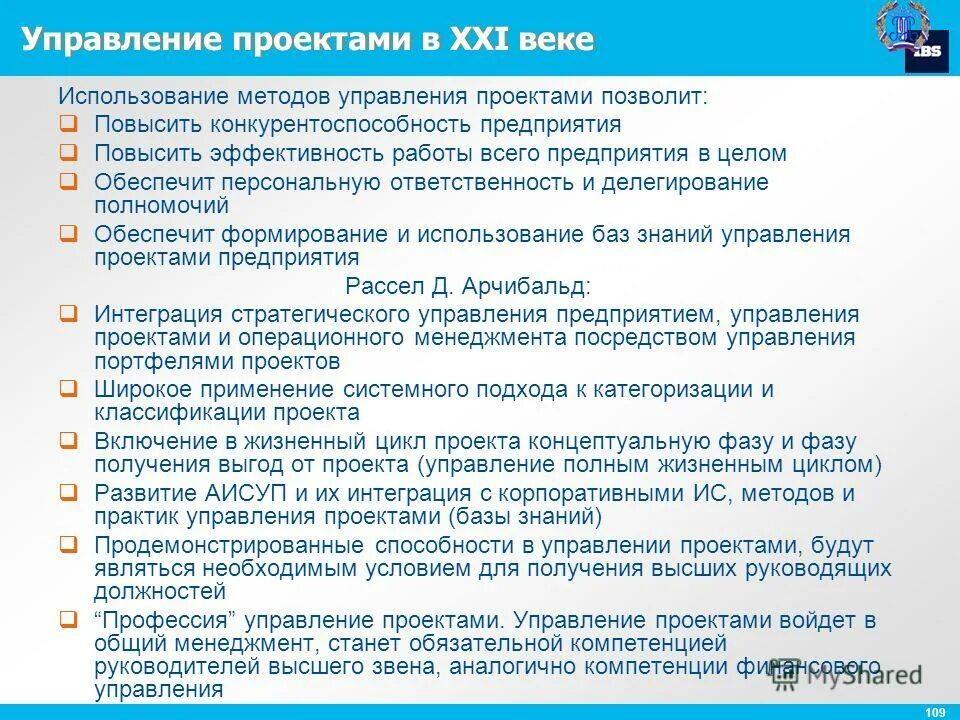 Управление проектами в XXI веке

IBS

Использование методов управления проектами позволит:
❑ Повысить конкурентоспособность предприятия
❑ Повысить эффективность работы всего предприятия в целом
❑ Обеспечит персональную ответственность и делегирование полномочий
❑ Обеспечит формирование и использование баз знаний управления проектами предприятия

Рассел Д. Арчибальд:
❑ Интеграция стратегического управления предприятием, управления проектами и операционного менеджмента посредством управления портфелями проектов
❑ Широкое применение системного подхода к категоризации и классификации проекта
❑ Включение в жизненный цикл проекта концептуальную фазу и фазу получения выгод от проекта (управление полным жизненным циклом)
❑ Развитие АИСУП и их интеграция с корпоративными ИС, методов и практик управления проектами (базы знаний)
❑ Продемонстрированные способности в управлении проектами, будут являться необходимым условием для получения высших руководящих должностей
❑ "Профессия" управление проектами. Управление проектами войдет в общий менеджмент, станет обязательной компетенцией руководителей высшего звена, аналогично компетенции финансового управления

MyShared

109